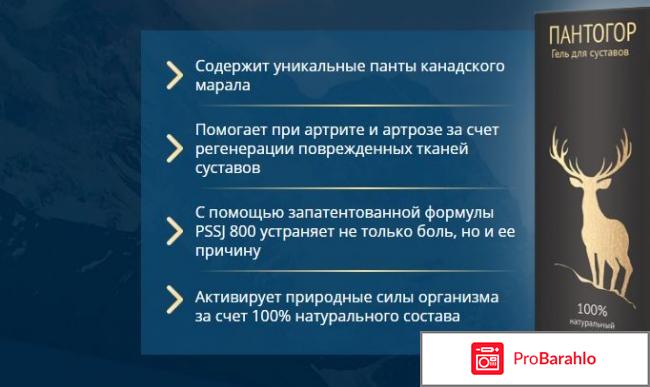 Содержит уникальные панты канадского марала

Помогает при артрите и артрозе за счет регенерации поврежденных тканей суставов

С помощью запатентованной формулы PSSJ 800 устраняет не только боль, но и ее причину

Активирует природные силы организма за счет 100% натурального состава

ПАНТОГОР
Гель для суставов

100%
натуральный

ProBarahlo